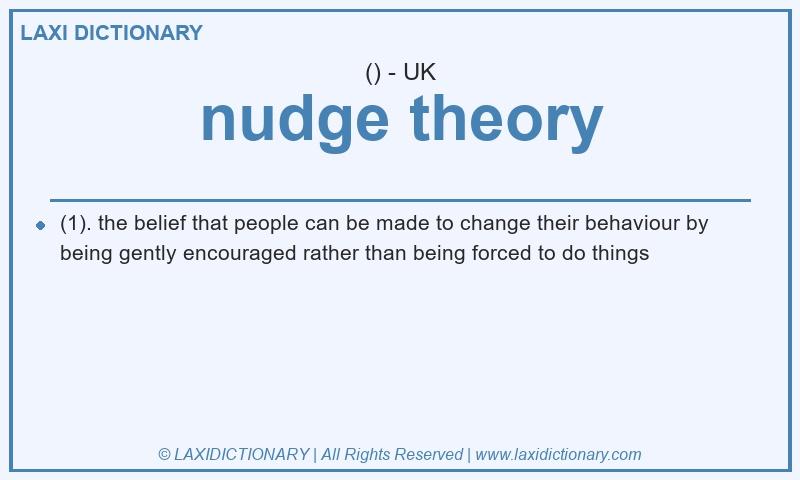 LAXI DICTIONARY

() - UK

nudge theory

(1). the belief that people can be made to change their behaviour by being gently encouraged rather than being forced to do things

© LAXIDICTIONARY | All Rights Reserved | www.laxidictionary.com